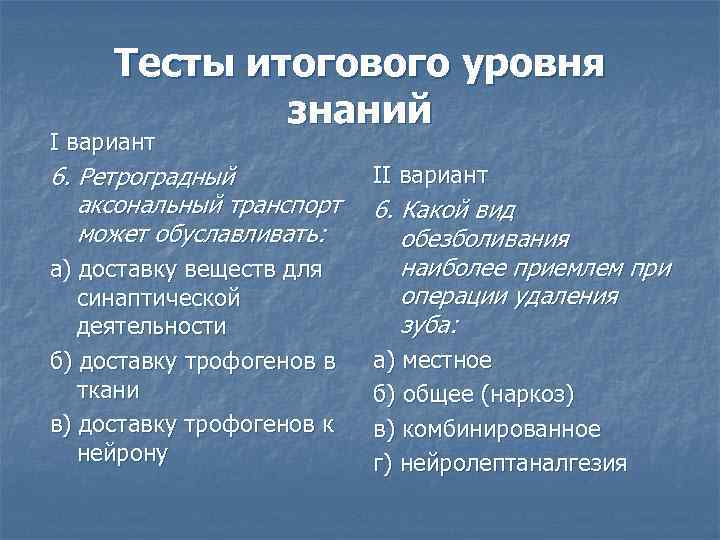 Тесты итогового уровня знаний

I вариант

6. Ретроградный аксональный транспорт может обуславливать:

а) доставку веществ для синаптической деятельности

б) доставку трофогенов в ткани

в) доставку трофогенов к нейрону

II вариант

6. Какой вид обезболивания наиболее приемлем при операции удаления зуба:

а) местное

б) общее (наркоз)

в) комбинированное

г) нейролептаналгезия